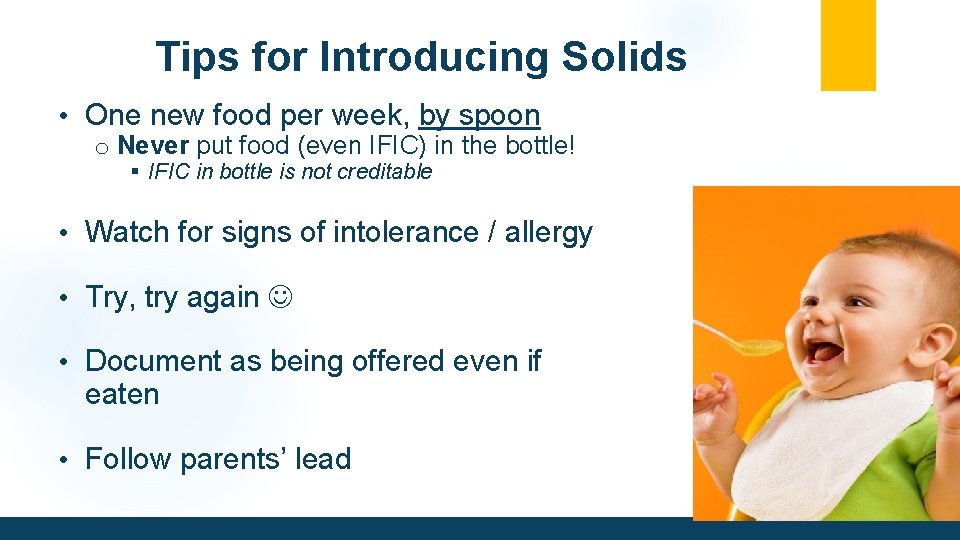 Tips for Introducing Solids

• One new food per week, by spoon
 o Never put food (even IFIC) in the bottle!
  ▪ IFIC in bottle is not creditable

• Watch for signs of intolerance / allergy

• Try, try again ☺

• Document as being offered even if eaten

• Follow parents' lead